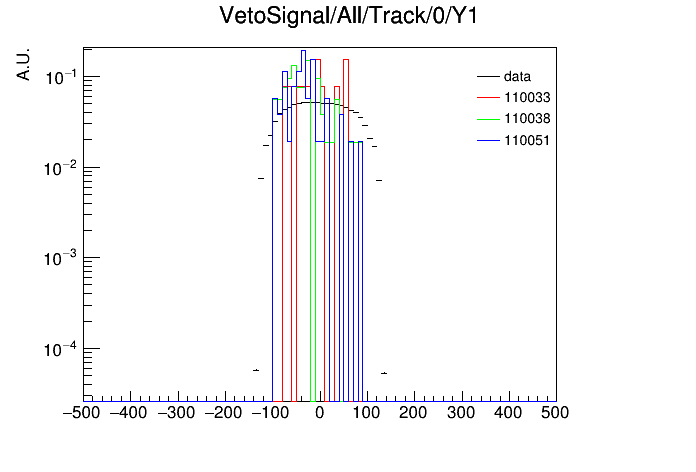 VetoSignal/All/Track/0/Y1

A.U.

$10^{-1}$

$10^{-2}$

$10^{-3}$

$10^{-4}$

data
110033
110038
110051

−500 −400 −300 −200 −100 0 100 200 300 400 500